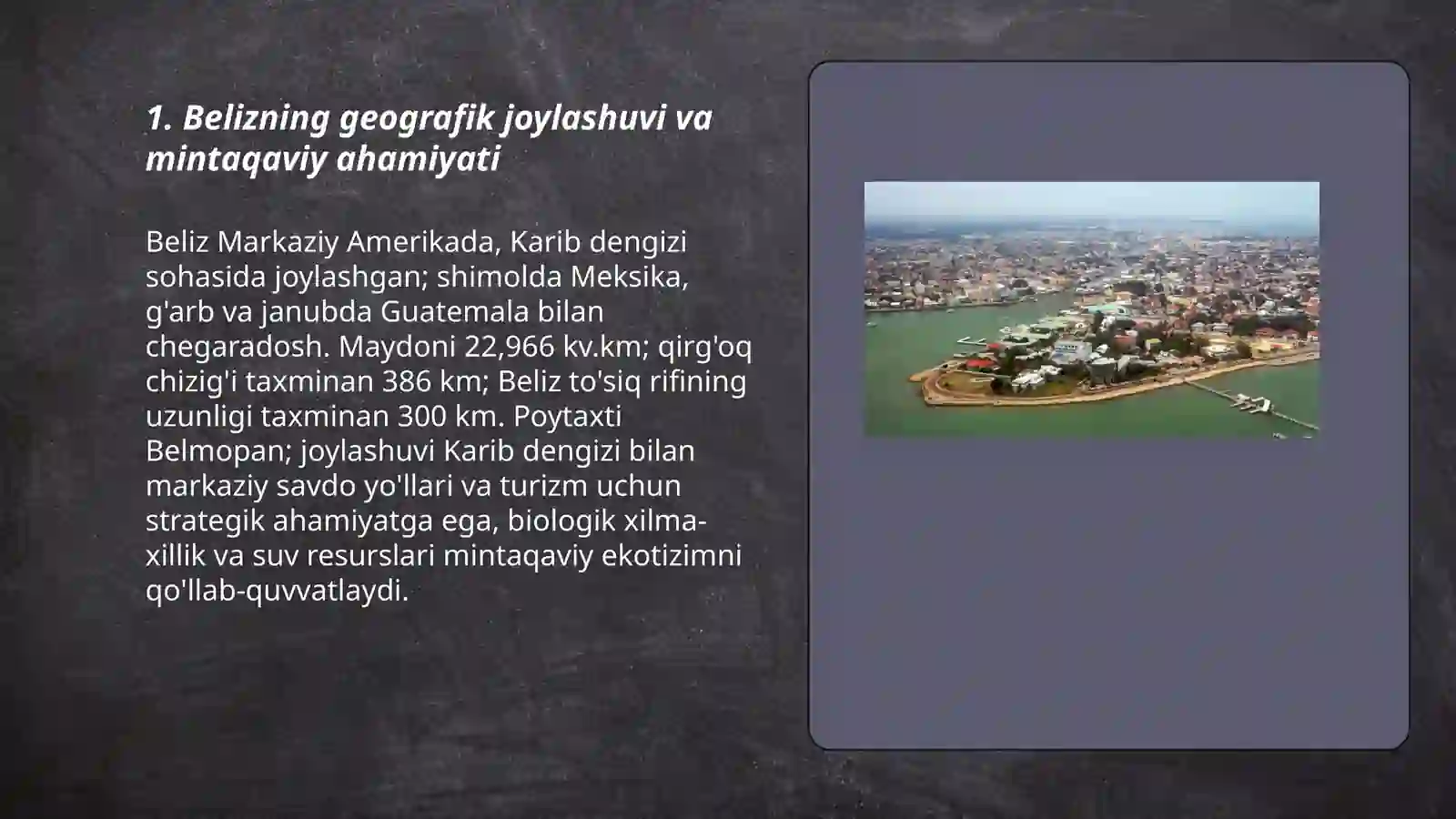 1. Belizning geografik joylashuvi va mintaqaviy ahamiyati

Beliz Markaziy Amerikada, Karib dengizi sohasida joylashgan; shimolda Meksika, g'arb va janubda Guatemala bilan chegaradosh. Maydoni 22,966 kv.km; qirg'oq chizig'i taxminan 386 km; Beliz to'siq rifining uzunligi taxminan 300 km. Poytaxti Belmopan; joylashuvi Karib dengizi bilan markaziy savdo yo'llari va turizm uchun strategik ahamiyatga ega, biologik xilma-xillik va suv resurslari mintaqaviy ekotizimni qo'llab-quvvatlaydi.